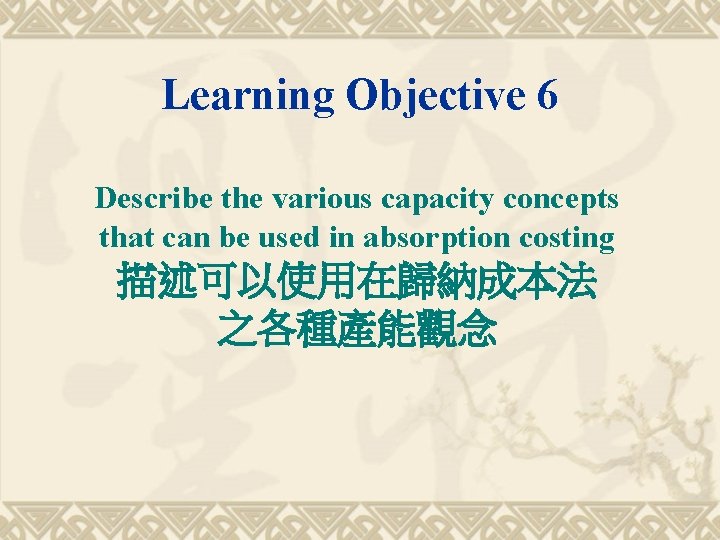 Learning Objective 6

Describe the various capacity concepts that can be used in absorption costing
描述可以使用在歸納成本法之各種產能觀念